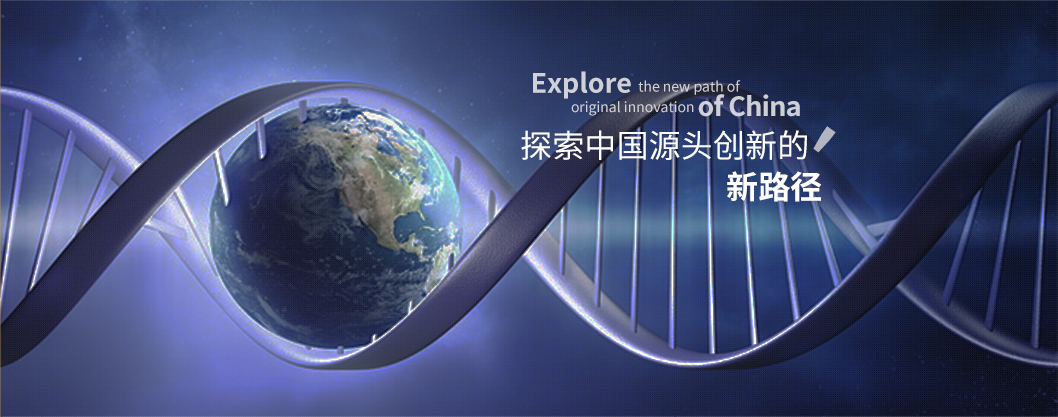 Explore the new path of original innovation of China

探索中国源头创新的
新路径